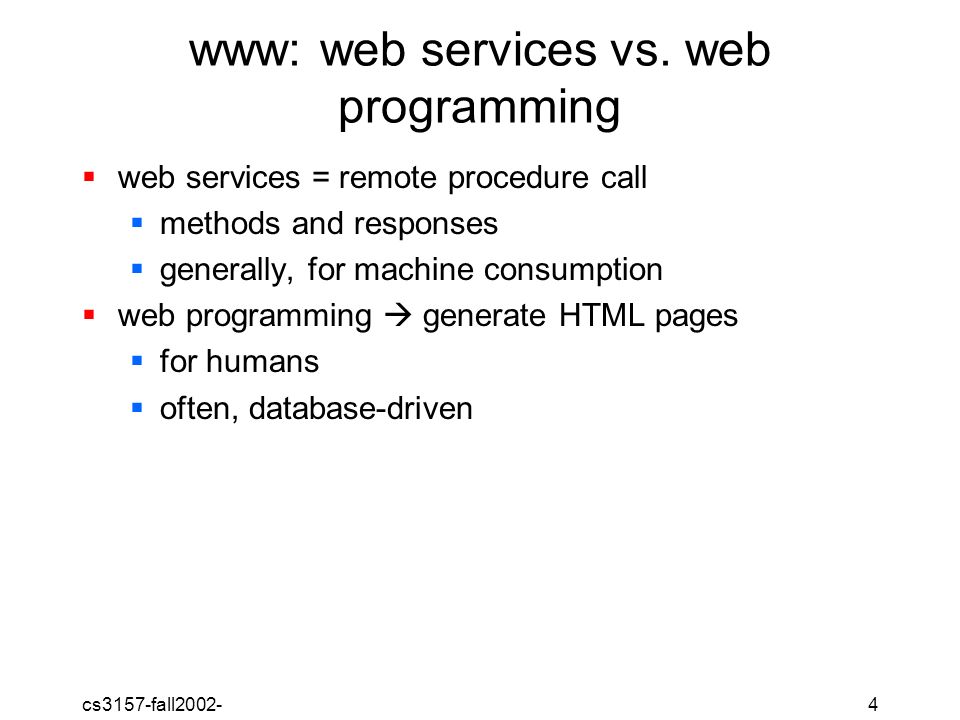 www: web services vs. web programming

- web services = remote procedure call
  - methods and responses
  - generally, for machine consumption
- web programming → generate HTML pages
  - for humans
  - often, database-driven

cs3157-fall2002-

4